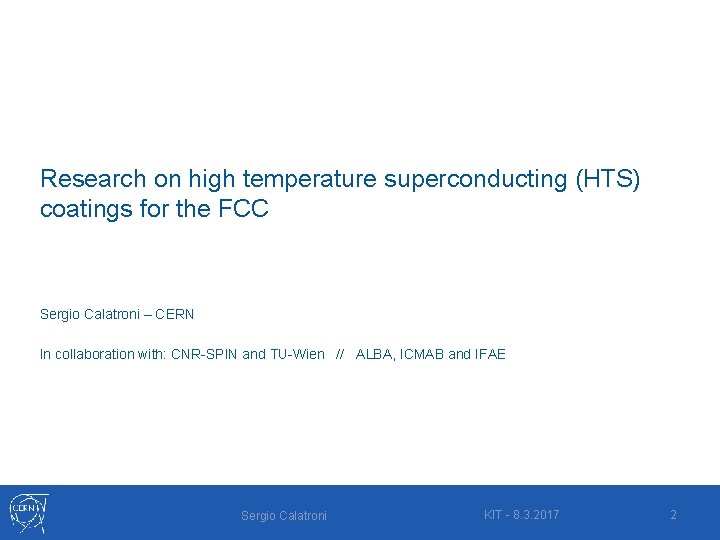 Research on high temperature superconducting (HTS) coatings for the FCC

Sergio Calatroni – CERN

In collaboration with: CNR-SPIN and TU-Wien // ALBA, ICMAB and IFAE

CERN

Sergio Calatroni

KIT - 8.3.2017

2